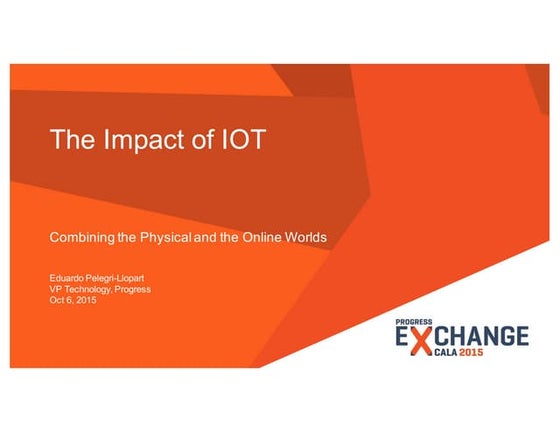 The Impact of IOT

Combining the Physical and the Online Worlds

Eduardo Pelegri-Llopart
VP Technology, Progress
Oct 6, 2015

PROGRESS
EXCHANGE
CALA 2015